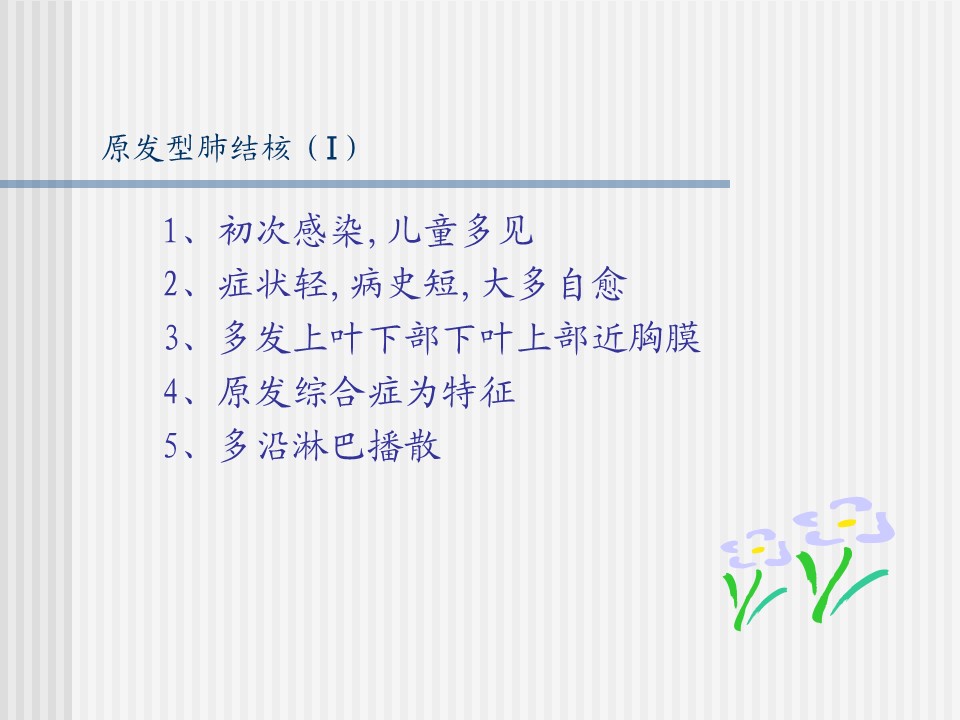 原发型肺结核（I）

1、初次感染, 儿童多见
2、症状轻, 病史短, 大多自愈
3、多发上叶下部下叶上部近胸膜
4、原发综合症为特征
5、多沿淋巴播散